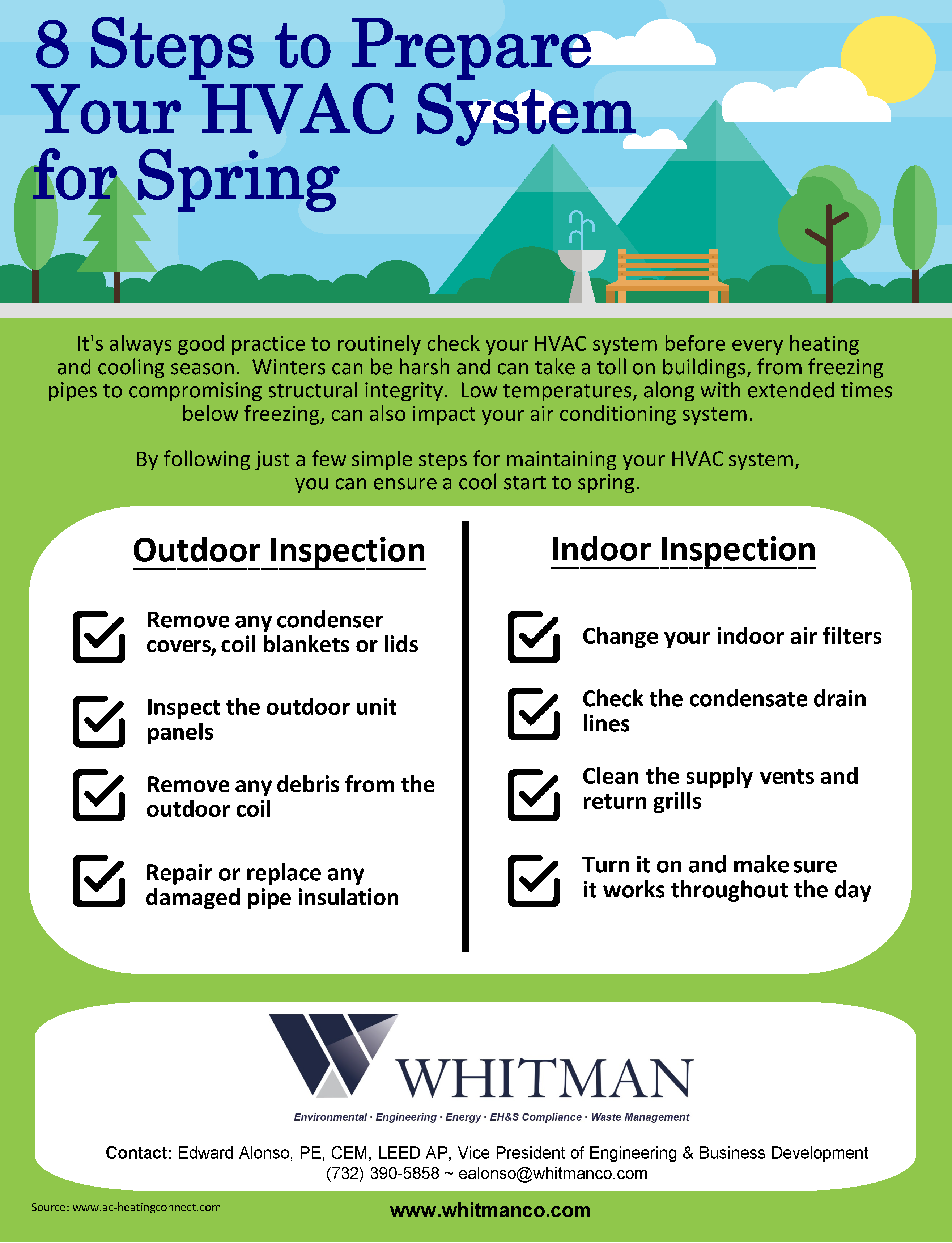 8 Steps to Prepare Your HVAC System for Spring

It's always good practice to routinely check your HVAC system before every heating and cooling season. Winters can be harsh and can take a toll on buildings, from freezing pipes to compromising structural integrity. Low temperatures, along with extended times below freezing, can also impact your air conditioning system.

By following just a few simple steps for maintaining your HVAC system, you can ensure a cool start to spring.

Outdoor Inspection

Remove any condenser covers, coil blankets or lids

Inspect the outdoor unit panels

Remove any debris from the outdoor coil

Repair or replace any damaged pipe insulation

Indoor Inspection

Change your indoor air filters

Check the condensate drain lines

Clean the supply vents and return grills

Turn it on and make sure it works throughout the day

WHITMAN

Environmental · Engineering · Energy · EH&S Compliance · Waste Management

Contact: Edward Alonso, PE, CEM, LEED AP, Vice President of Engineering & Business Development
(732) 390-5858 ~ ealonso@whitmanco.com

Source: www.ac-heatingconnect.com

www.whitmanco.com